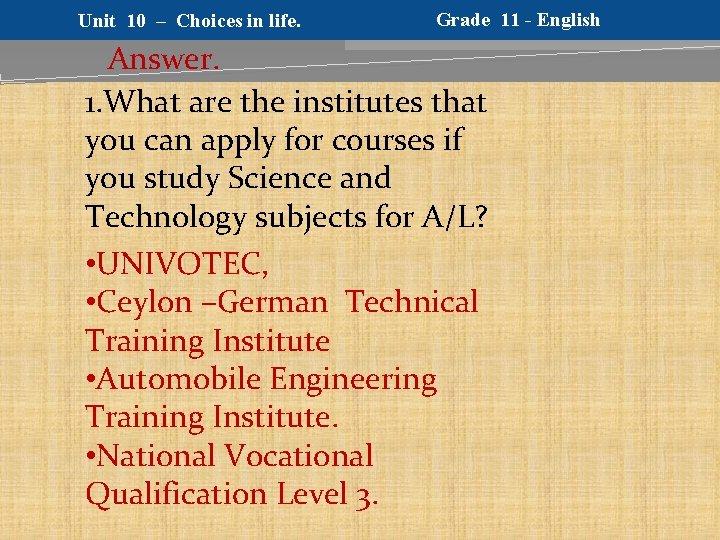 Unit 10 – Choices in life.

Grade 11 - English

Answer.

1.What are the institutes that you can apply for courses if you study Science and Technology subjects for A/L?

•UNIVOTEC,
•Ceylon –German Technical Training Institute
•Automobile Engineering Training Institute.
•National Vocational Qualification Level 3.